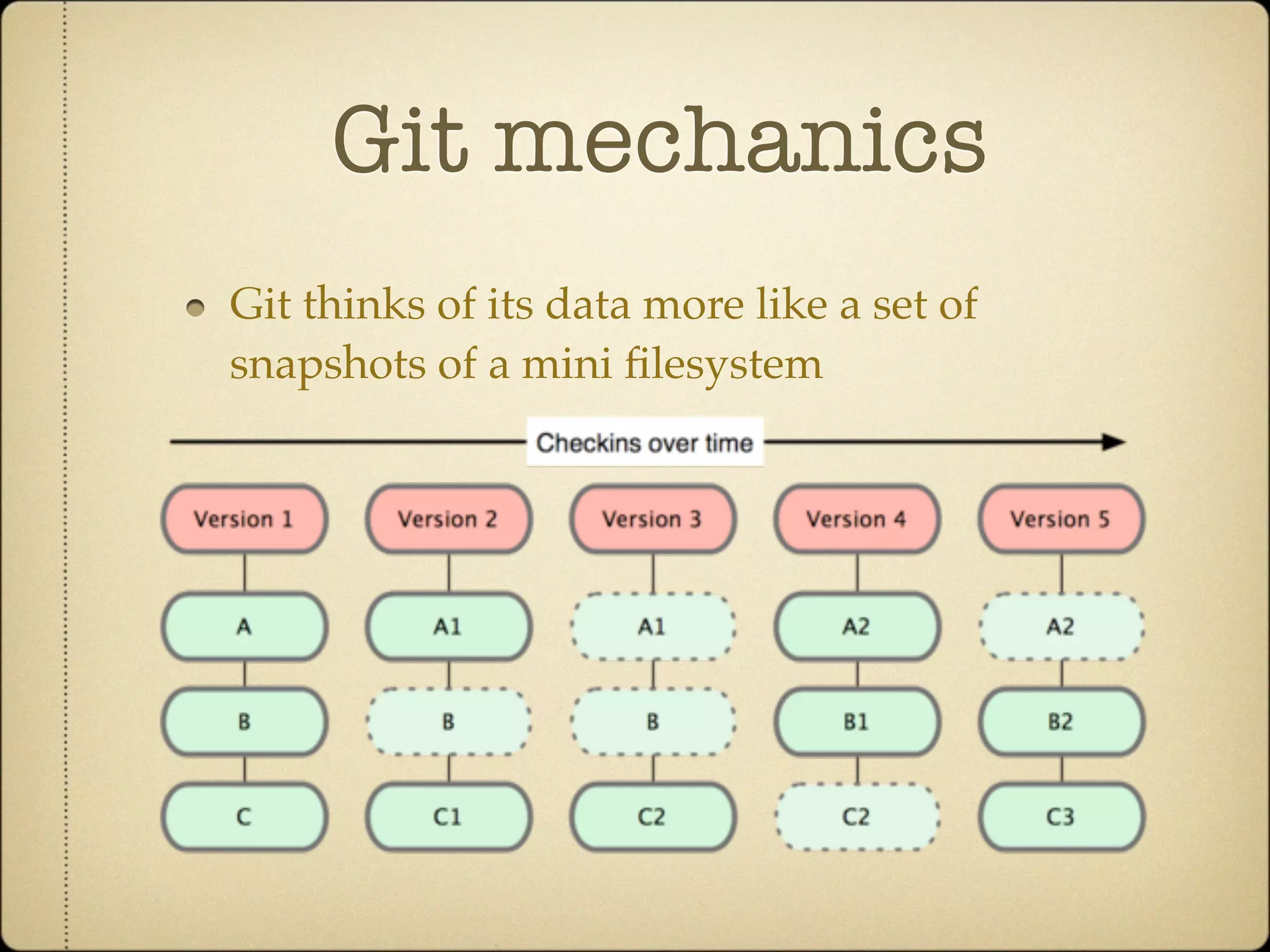 Git mechanics

• Git thinks of its data more like a set of snapshots of a mini filesystem

Checkins over time

Version 1
A
B
C

Version 2
A1
B
C1

Version 3
A1
B
C2

Version 4
A2
B1
C2

Version 5
A2
B2
C3